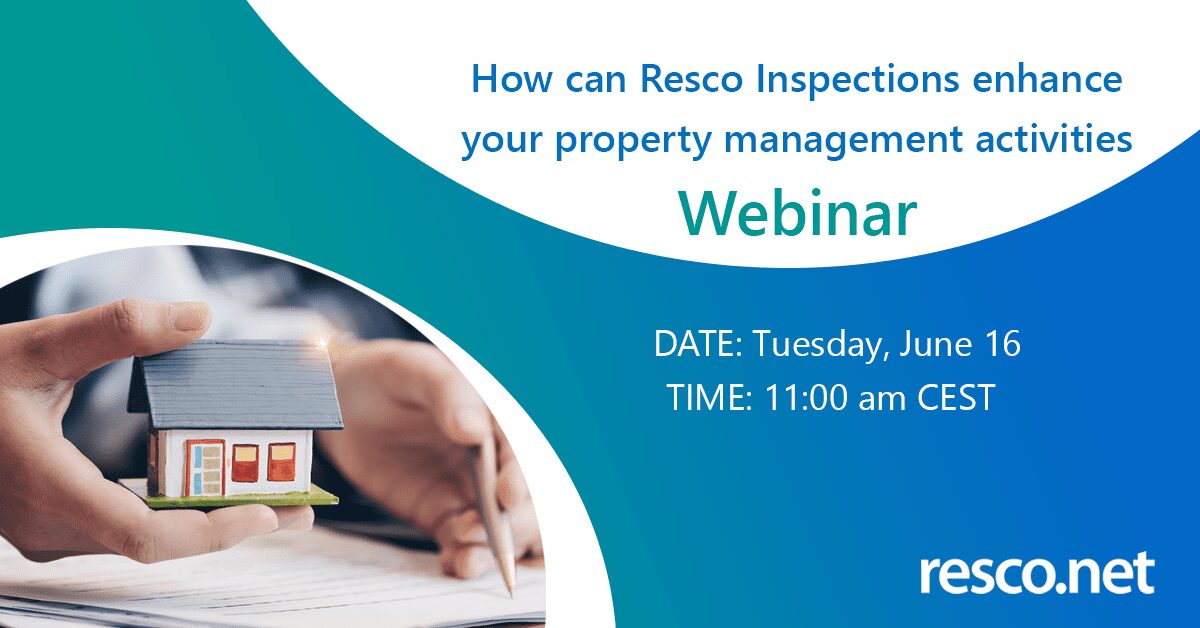 How can Resco Inspections enhance your property management activities

Webinar

DATE: Tuesday, June 16
TIME: 11:00 am CEST

resco.net